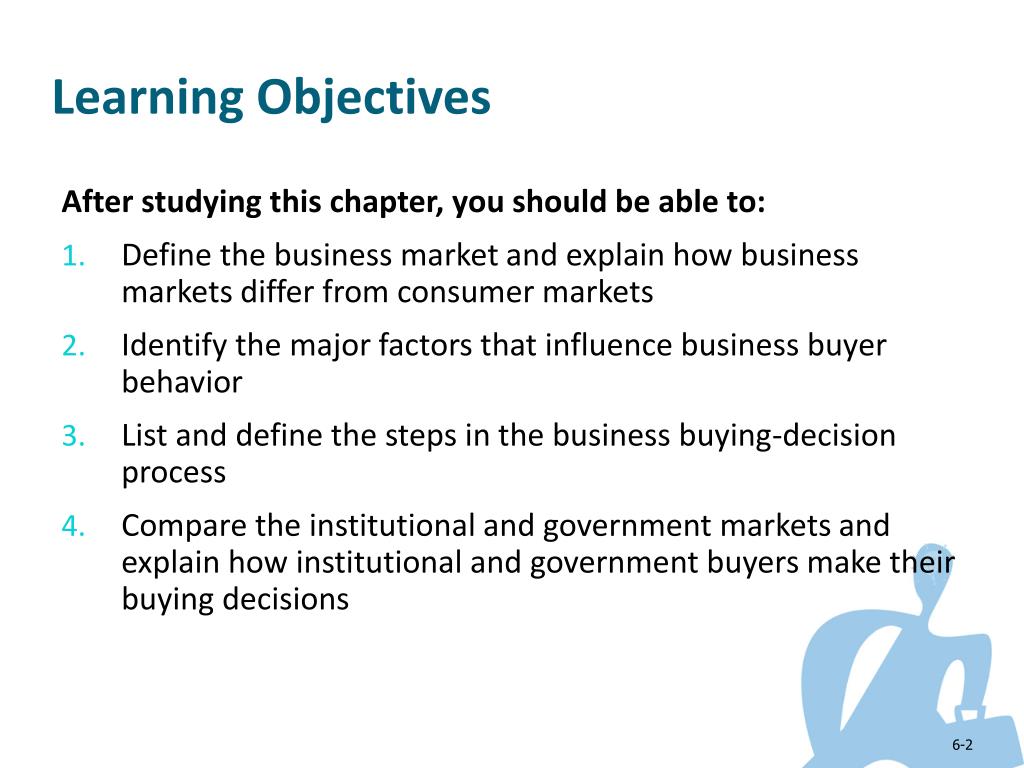 Learning Objectives

After studying this chapter, you should be able to:

1. Define the business market and explain how business markets differ from consumer markets

2. Identify the major factors that influence business buyer behavior

3. List and define the steps in the business buying-decision process

4. Compare the institutional and government markets and explain how institutional and government buyers make their buying decisions

6-2